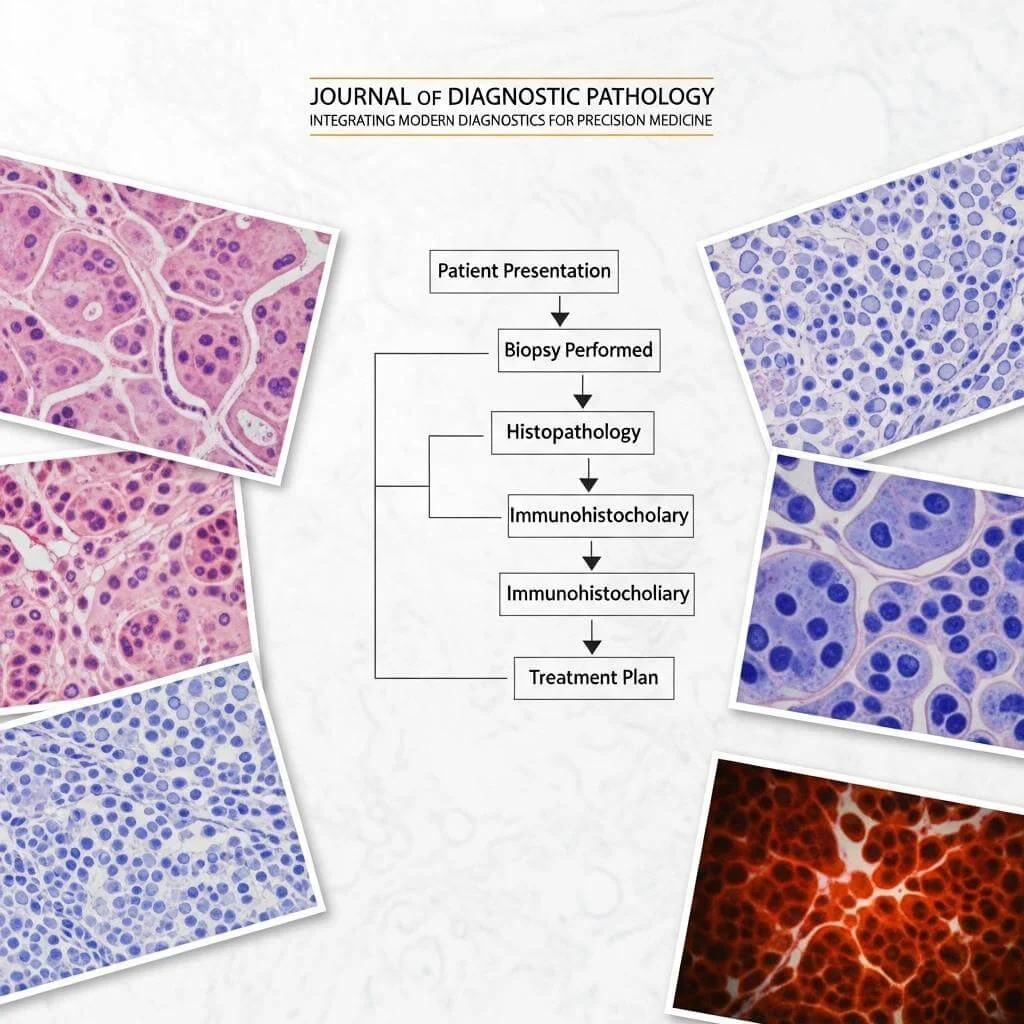 JOURNAL OF DIAGNOSTIC PATHOLOGY
INTEGRATING MODERN DIAGNOSTICS FOR PRECISION MEDICINE

Patient Presentation

Biopsy Performed

Histopathology

Immunohistocholary

Immunohistocholiary

Treatment Plan